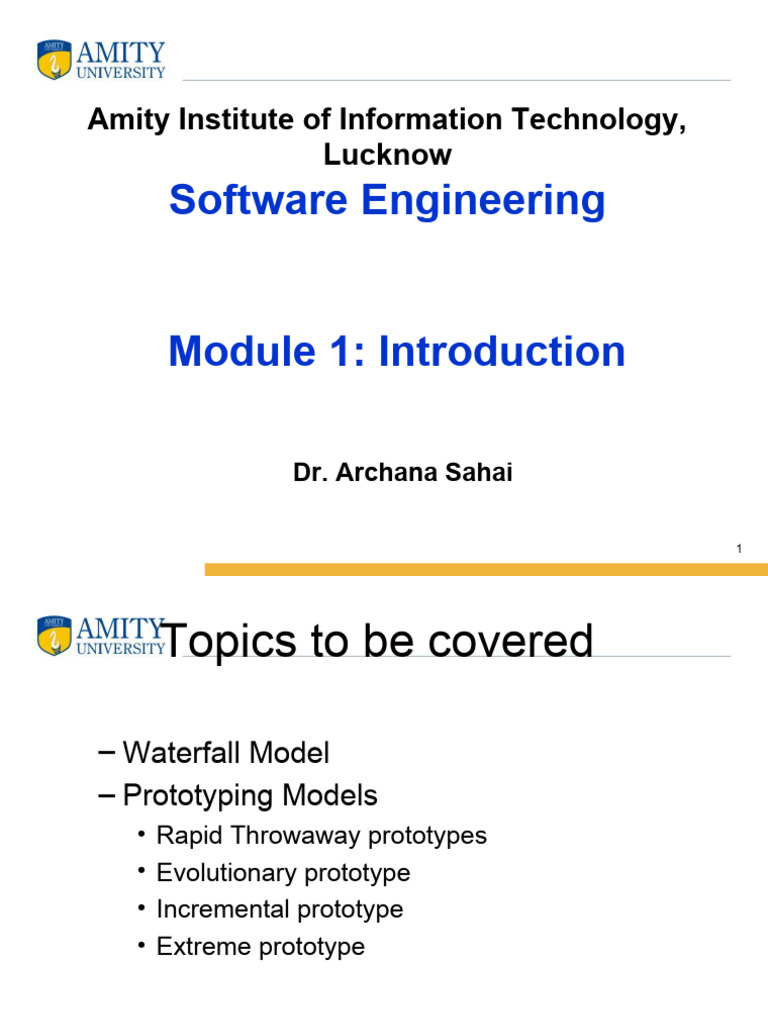 AMITY UNIVERSITY

Amity Institute of Information Technology, Lucknow

Software Engineering

Module 1: Introduction

Dr. Archana Sahai

1

AMITY UNIVERSITY

Topics to be covered

– Waterfall Model
– Prototyping Models
• Rapid Throwaway prototypes
• Evolutionary prototype
• Incremental prototype
• Extreme prototype